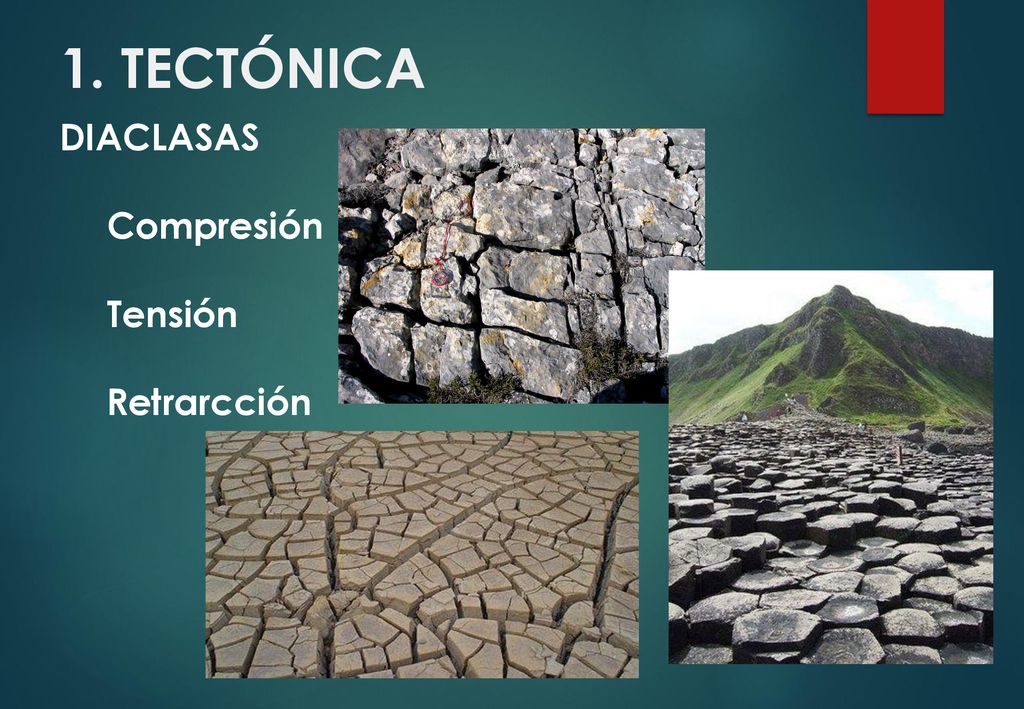 1. TECTÓNICA

DIACLASAS

Compresión

Tensión

Retrarcción